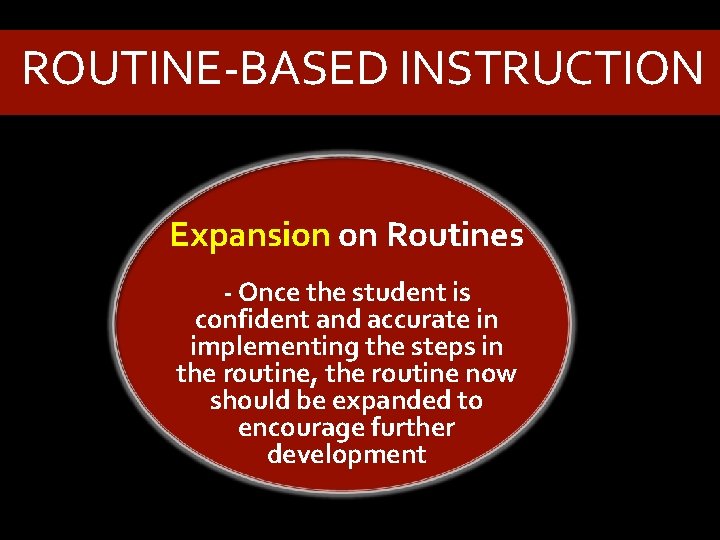 ROUTINE-BASED INSTRUCTION

Expansion on Routines

- Once the student is confident and accurate in implementing the steps in the routine, the routine now should be expanded to encourage further development